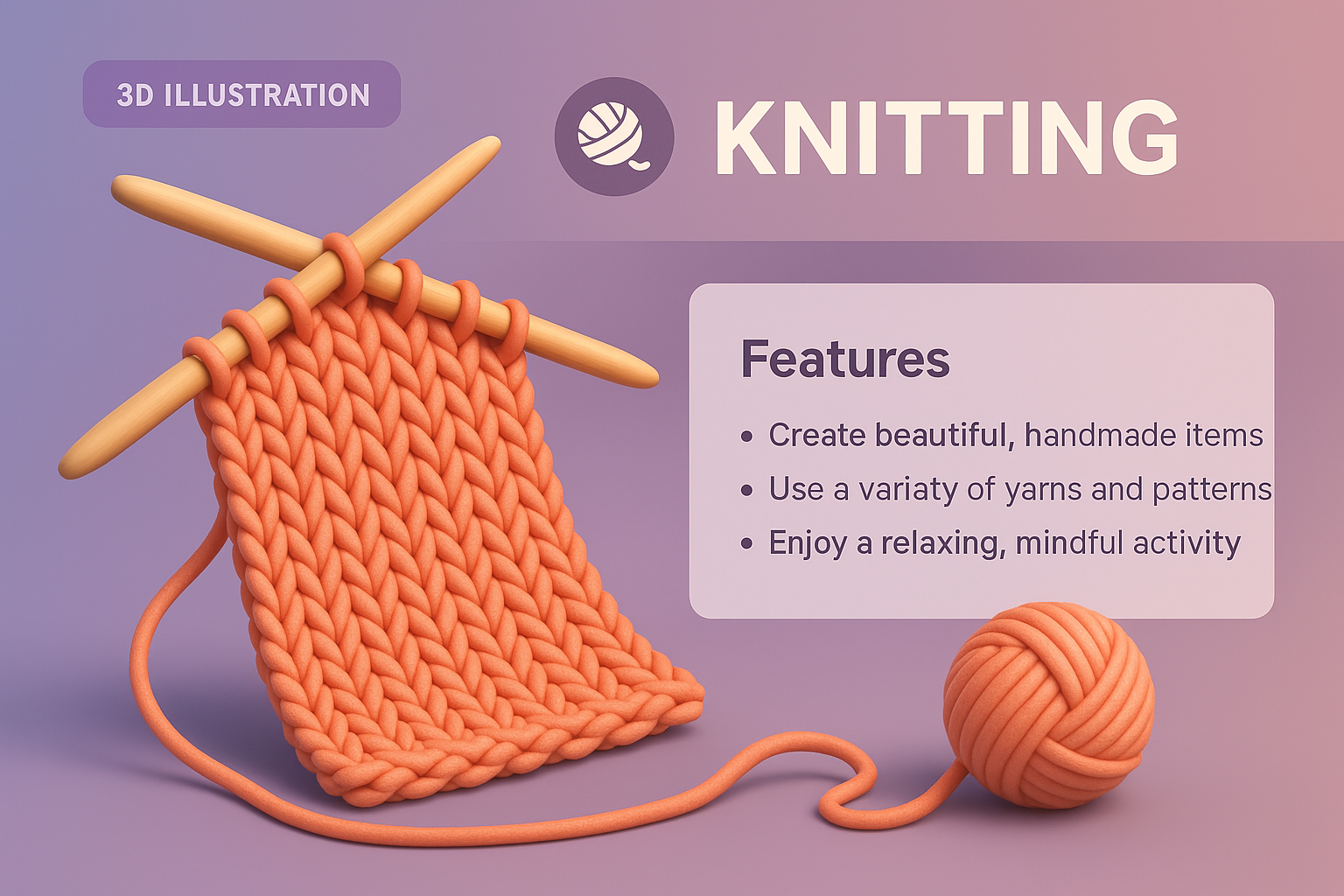 3D ILLUSTRATION

KNITTING

Features

• Create beautiful, handmade items
• Use a variaty of yarns and patterns
• Enjoy a relaxing, mindful activity